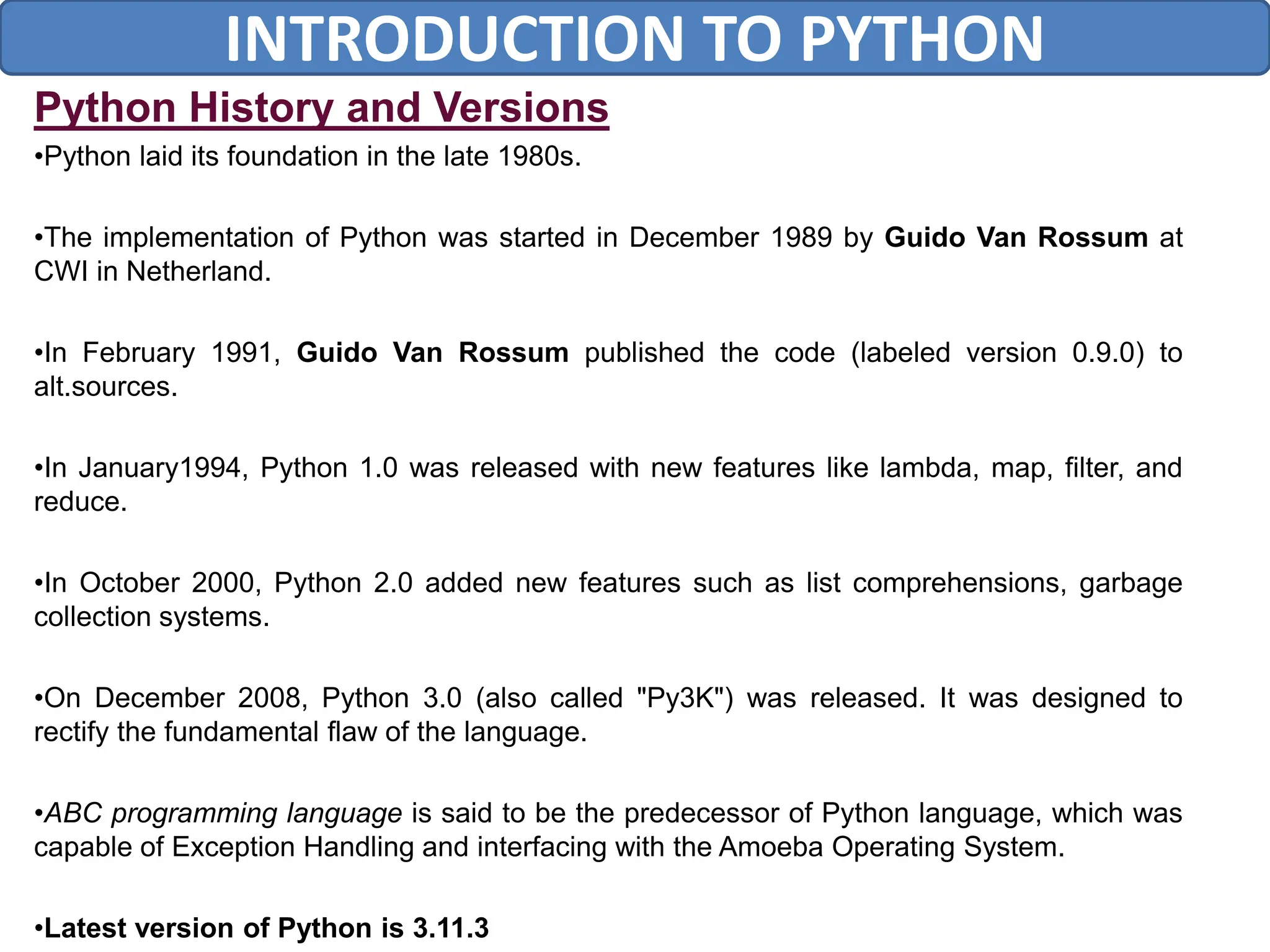 INTRODUCTION TO PYTHON

Python History and Versions

•Python laid its foundation in the late 1980s.

•The implementation of Python was started in December 1989 by Guido Van Rossum at CWI in Netherland.

•In February 1991, Guido Van Rossum published the code (labeled version 0.9.0) to alt.sources.

•In January1994, Python 1.0 was released with new features like lambda, map, filter, and reduce.

•In October 2000, Python 2.0 added new features such as list comprehensions, garbage collection systems.

•On December 2008, Python 3.0 (also called "Py3K") was released. It was designed to rectify the fundamental flaw of the language.

•ABC programming language is said to be the predecessor of Python language, which was capable of Exception Handling and interfacing with the Amoeba Operating System.

•Latest version of Python is 3.11.3